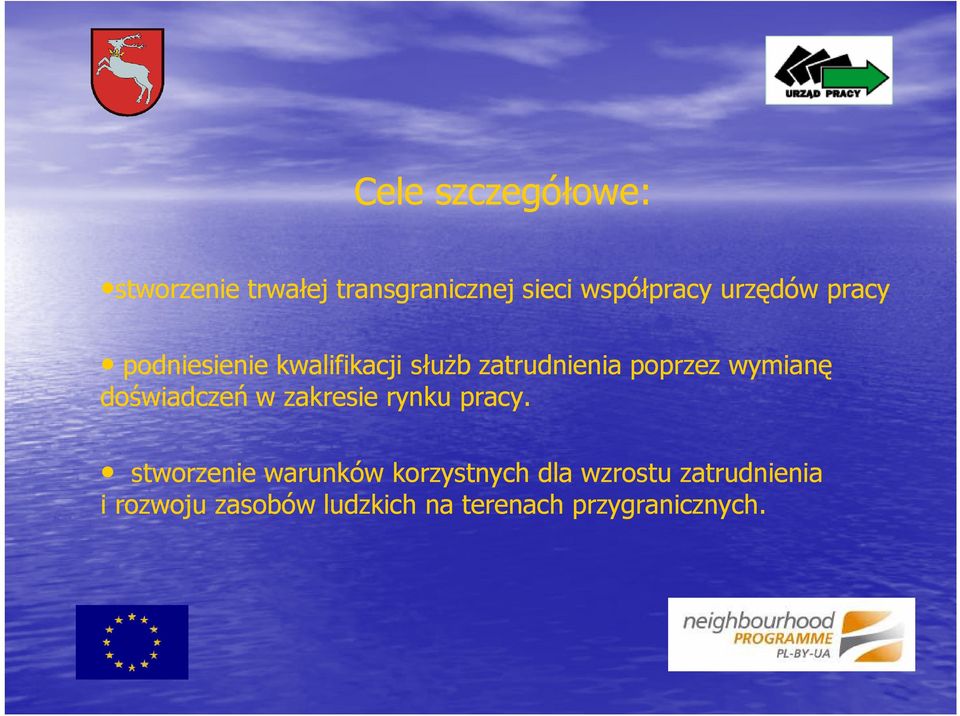 URZĄD PRACY

Cele szczegółowe:

•stworzenie trwałej transgranicznej sieci współpracy urzędów pracy

• podniesienie kwalifikacji służb zatrudnienia poprzez wymianę doświadczeń w zakresie rynku pracy.

• stworzenie warunków korzystnych dla wzrostu zatrudnienia i rozwoju zasobów ludzkich na terenach przygranicznych.

neighbourhood PROGRAMME PL-BY-UA